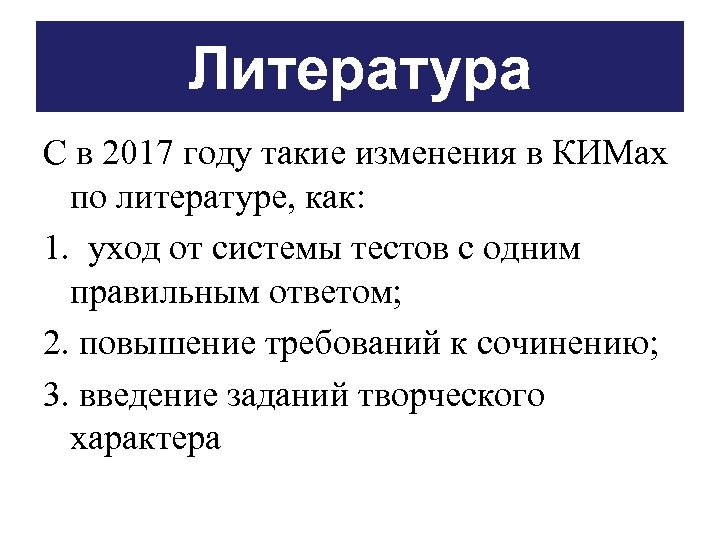 Литература

С в 2017 году такие изменения в КИМах по литературе, как:

1. уход от системы тестов с одним правильным ответом;

2. повышение требований к сочинению;

3. введение заданий творческого характера